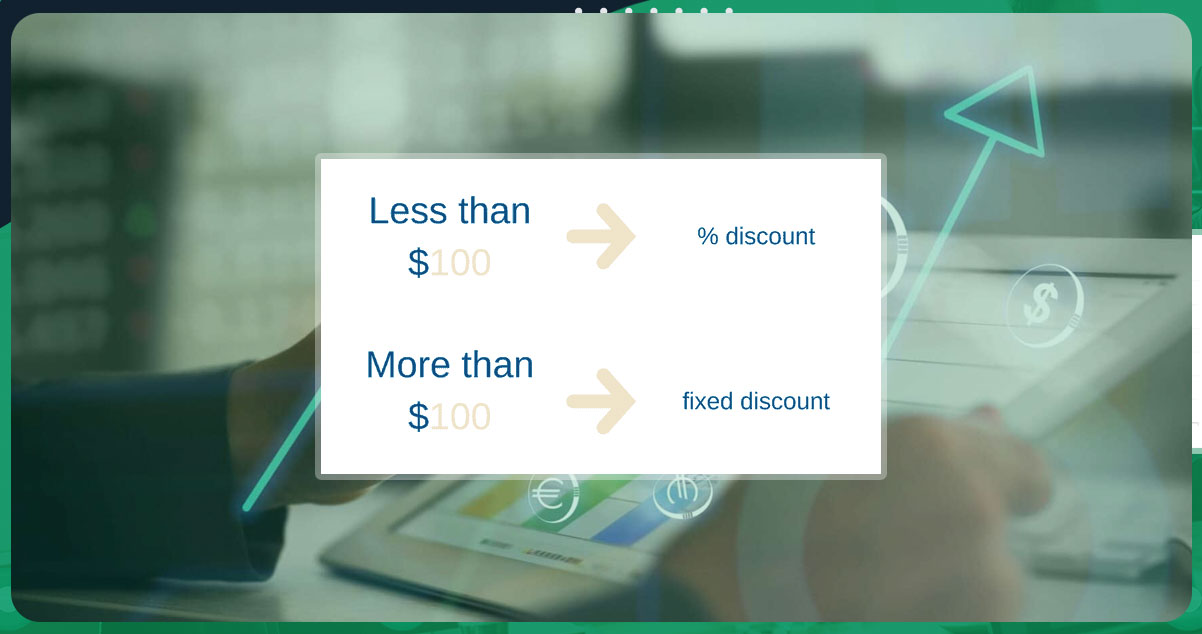 Less than $100

% discount

More than $100

fixed discount